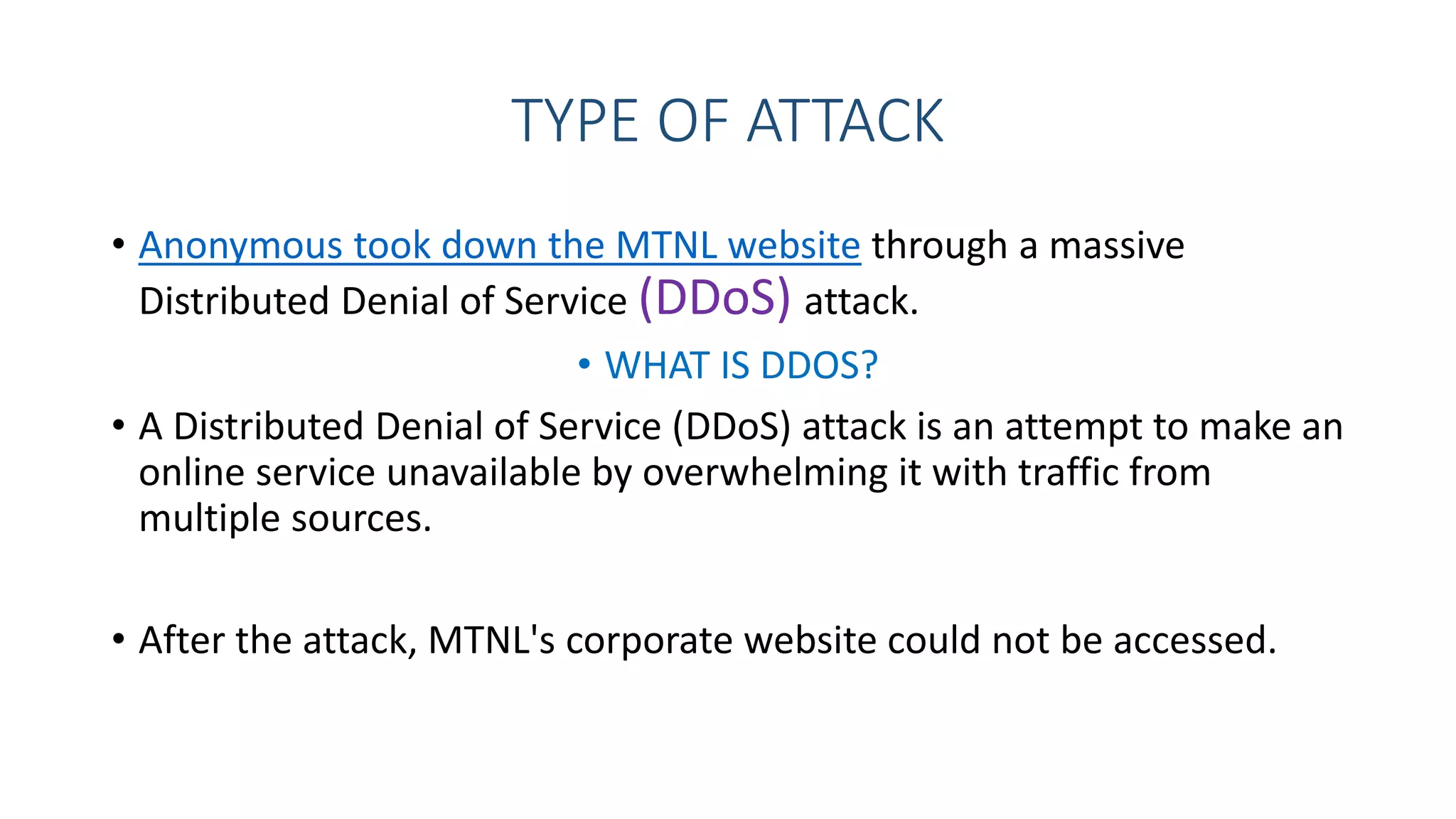 TYPE OF ATTACK

• Anonymous took down the MTNL website through a massive Distributed Denial of Service (DDoS) attack.

• WHAT IS DDOS?

• A Distributed Denial of Service (DDoS) attack is an attempt to make an online service unavailable by overwhelming it with traffic from multiple sources.

• After the attack, MTNL's corporate website could not be accessed.